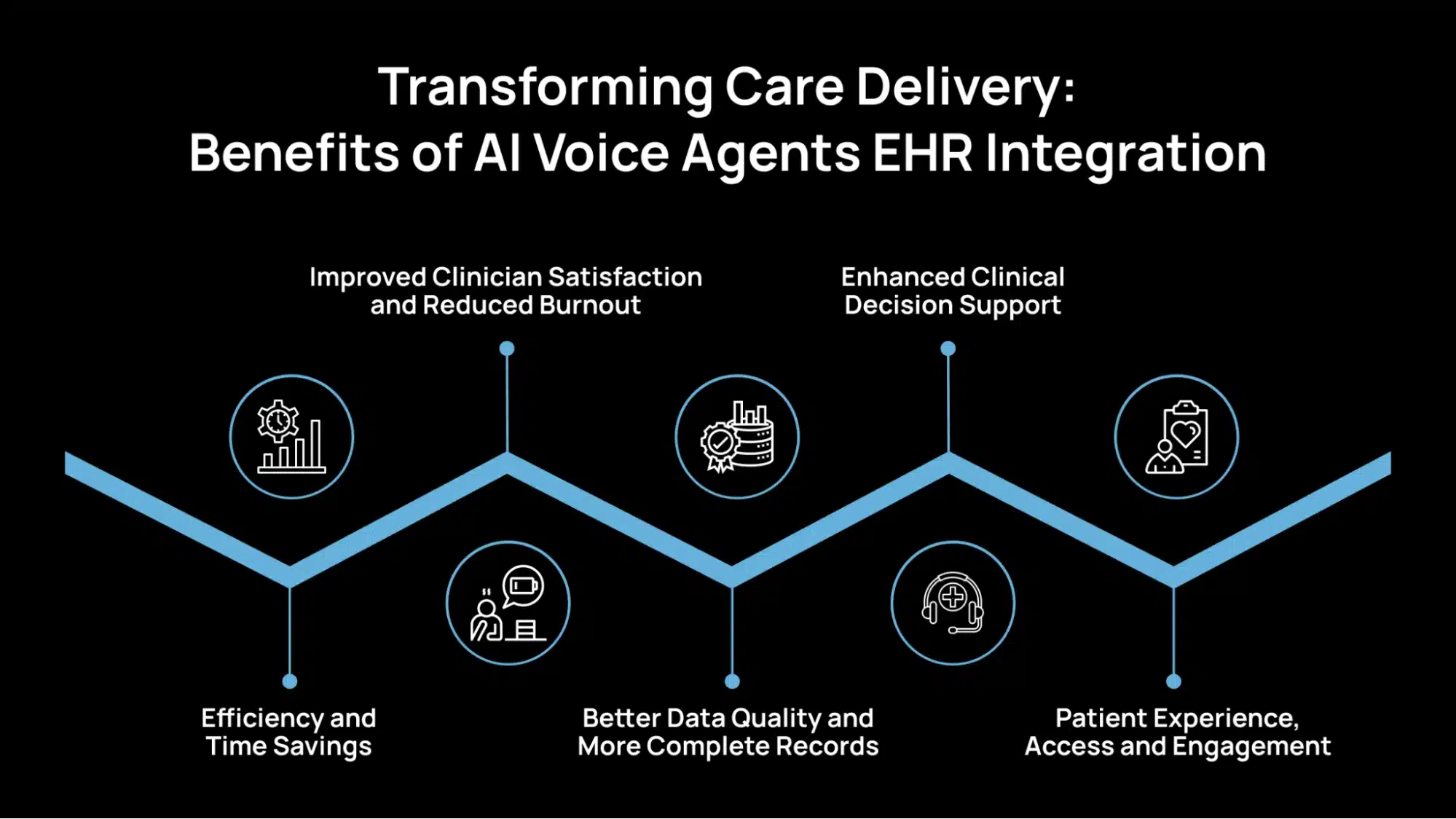 Transforming Care Delivery:
Benefits of AI Voice Agents EHR Integration

Improved Clinician Satisfaction and Reduced Burnout

Enhanced Clinical Decision Support

Efficiency and Time Savings

Better Data Quality and More Complete Records

Patient Experience, Access and Engagement